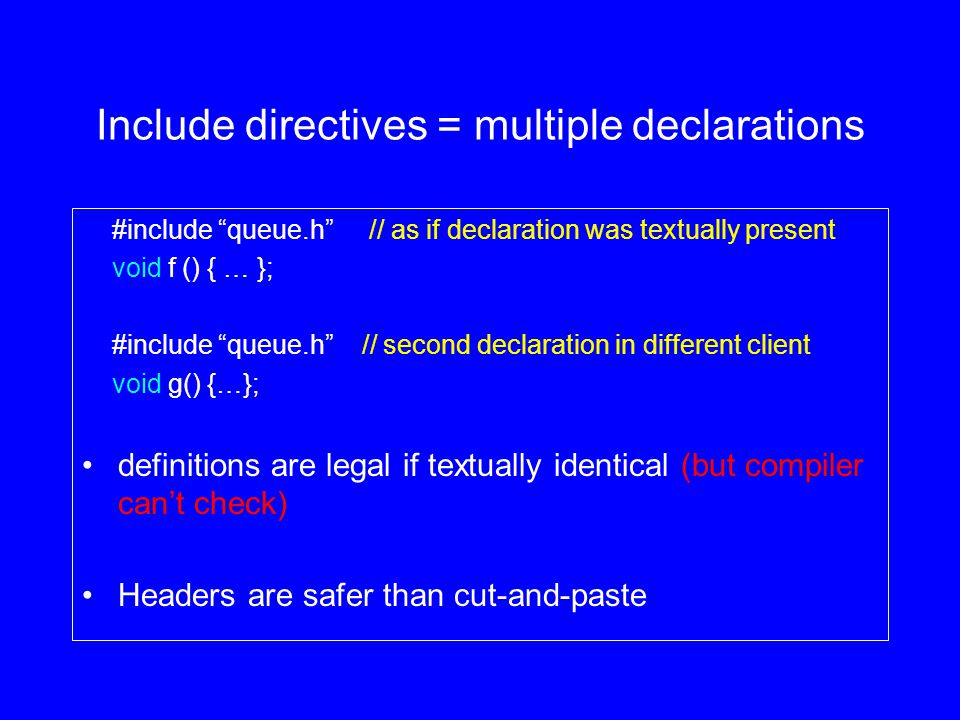 Include directives = multiple declarations

#include “queue.h” // as if declaration was textually present
void f () { … };

#include “queue.h” // second declaration in different client
void g() {…};

• definitions are legal if textually identical (but compiler can’t check)

• Headers are safer than cut-and-paste